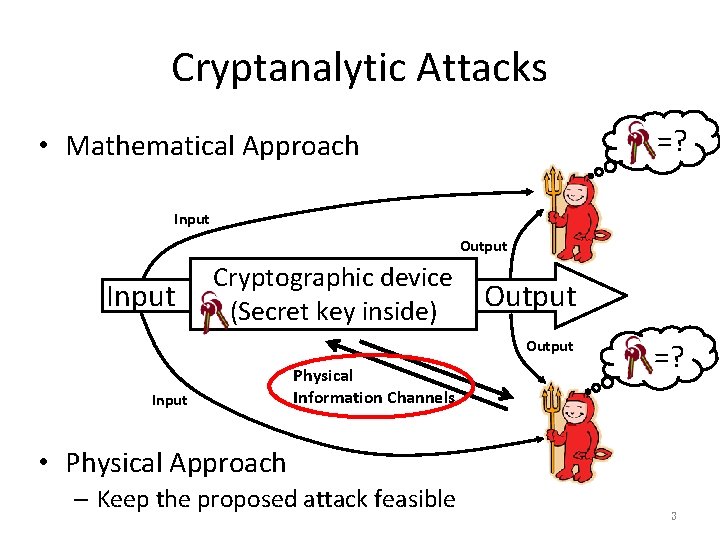 Cryptanalytic Attacks

• Mathematical Approach

=?

Input

Output

Input

Cryptographic device (Secret key inside)

Output

Output

=?

Physical Information Channels

Input

• Physical Approach
– Keep the proposed attack feasible

3